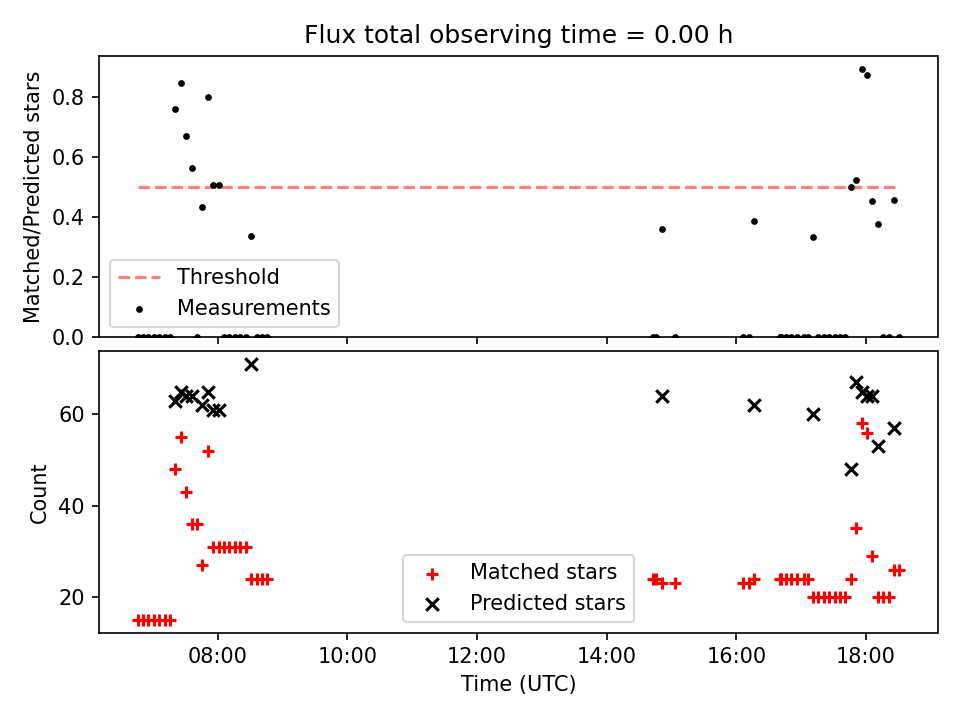 Flux total observing time = 0.00 h

Matched/Predicted stars

0.8
0.6
0.4
0.2
0.0

Threshold
Measurements

Count

60
40
20

Matched stars
Predicted stars

08:00
10:00
12:00
14:00
16:00
18:00

Time (UTC)